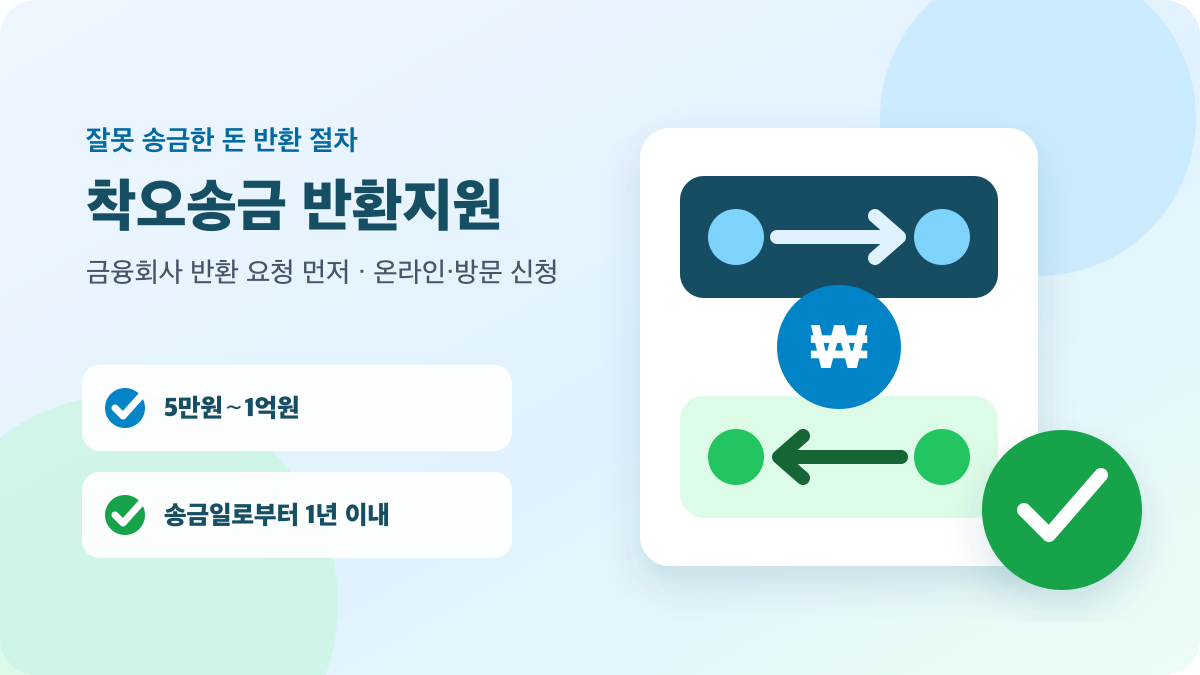 잘못 송금한 돈 반환 절차

착오송금 반환지원

금융회사 반환 요청 먼저 · 온라인·방문 신청

5만원~1억원

송금일로부터 1년 이내

₩